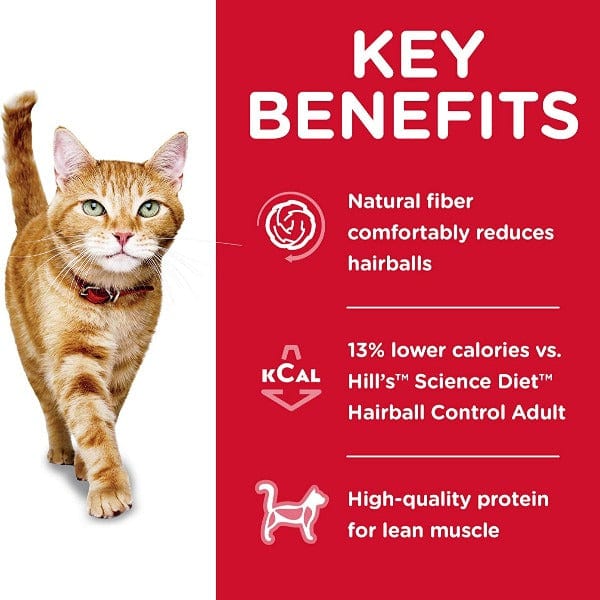 KEY BENEFITS

Natural fiber comfortably reduces hairballs

KCAL

13% lower calories vs. Hill's™ Science Diet™ Hairball Control Adult

High-quality protein for lean muscle